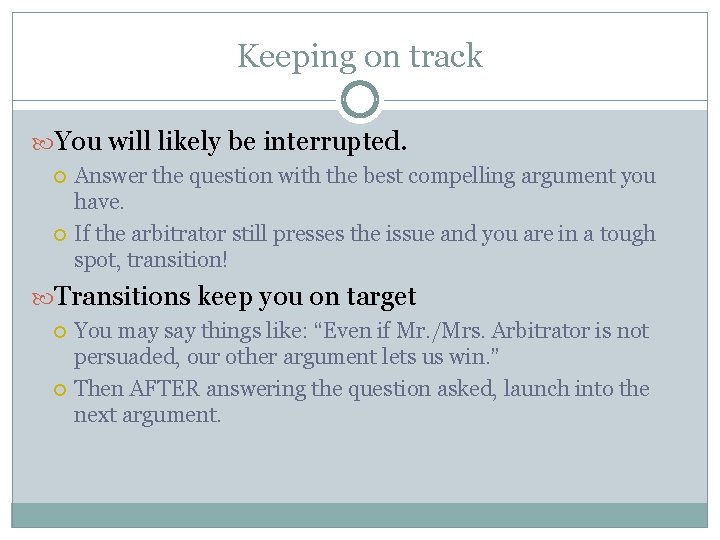 Keeping on track

You will likely be interrupted.

Answer the question with the best compelling argument you have.

If the arbitrator still presses the issue and you are in a tough spot, transition!

Transitions keep you on target

You may say things like: “Even if Mr./Mrs. Arbitrator is not persuaded, our other argument lets us win.”

Then AFTER answering the question asked, launch into the next argument.